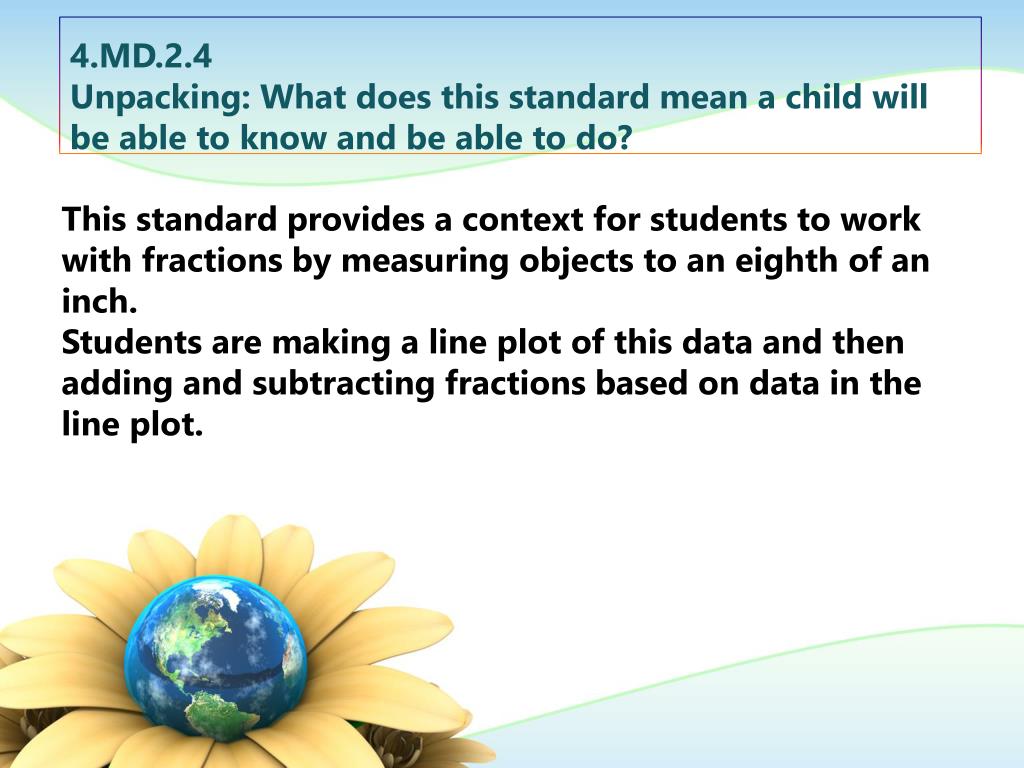 4.MD.2.4
Unpacking: What does this standard mean a child will be able to know and be able to do?

This standard provides a context for students to work with fractions by measuring objects to an eighth of an inch.
Students are making a line plot of this data and then adding and subtracting fractions based on data in the line plot.